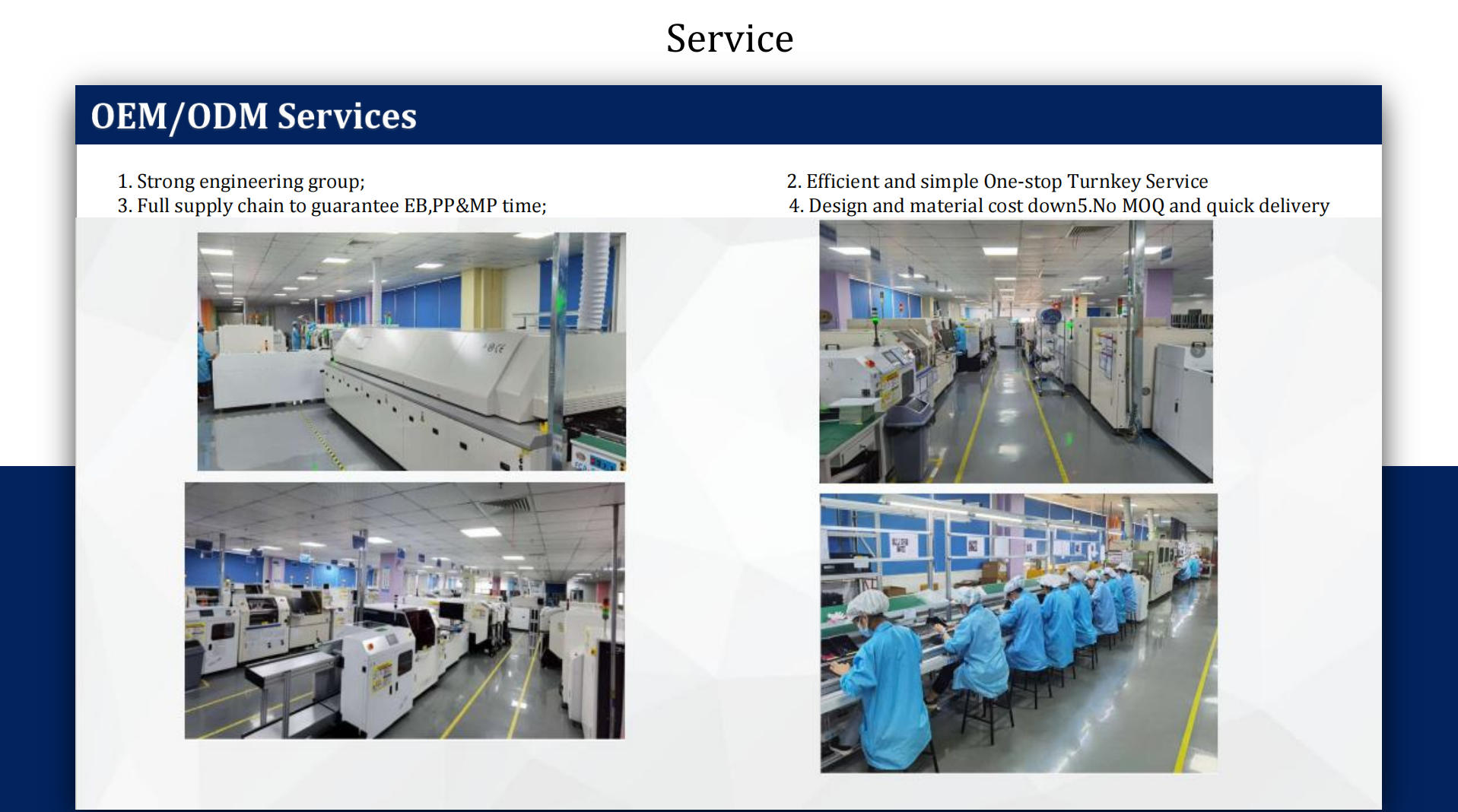 Service

OEM/ODM Services

1. Strong engineering group;
3. Full supply chain to guarantee EB,PP&MP time;

2. Efficient and simple One-stop Turnkey Service
4. Design and material cost down5.No MOQ and quick delivery